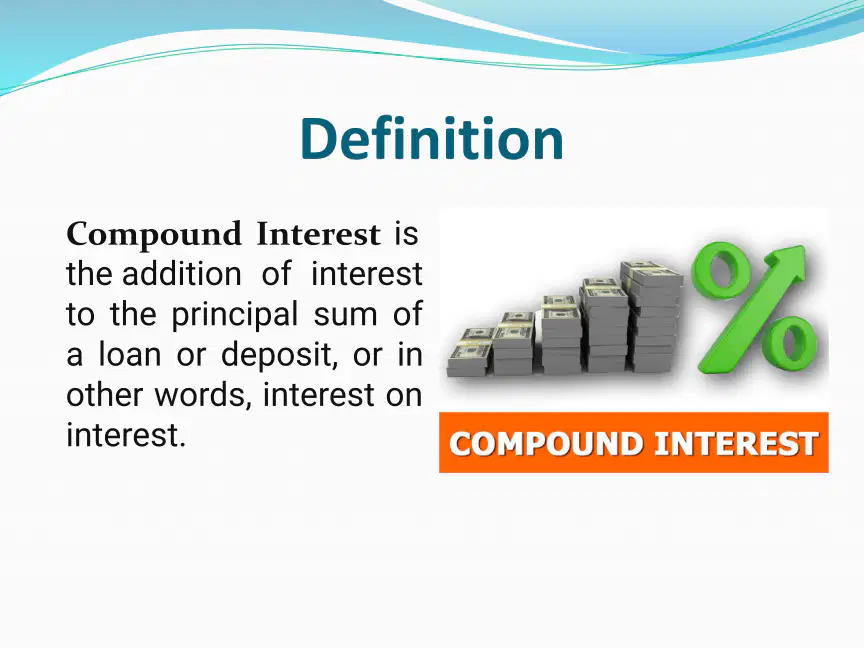 Definition

Compound Interest is the addition of interest to the principal sum of a loan or deposit, or in other words, interest on interest.

%

COMPOUND INTEREST